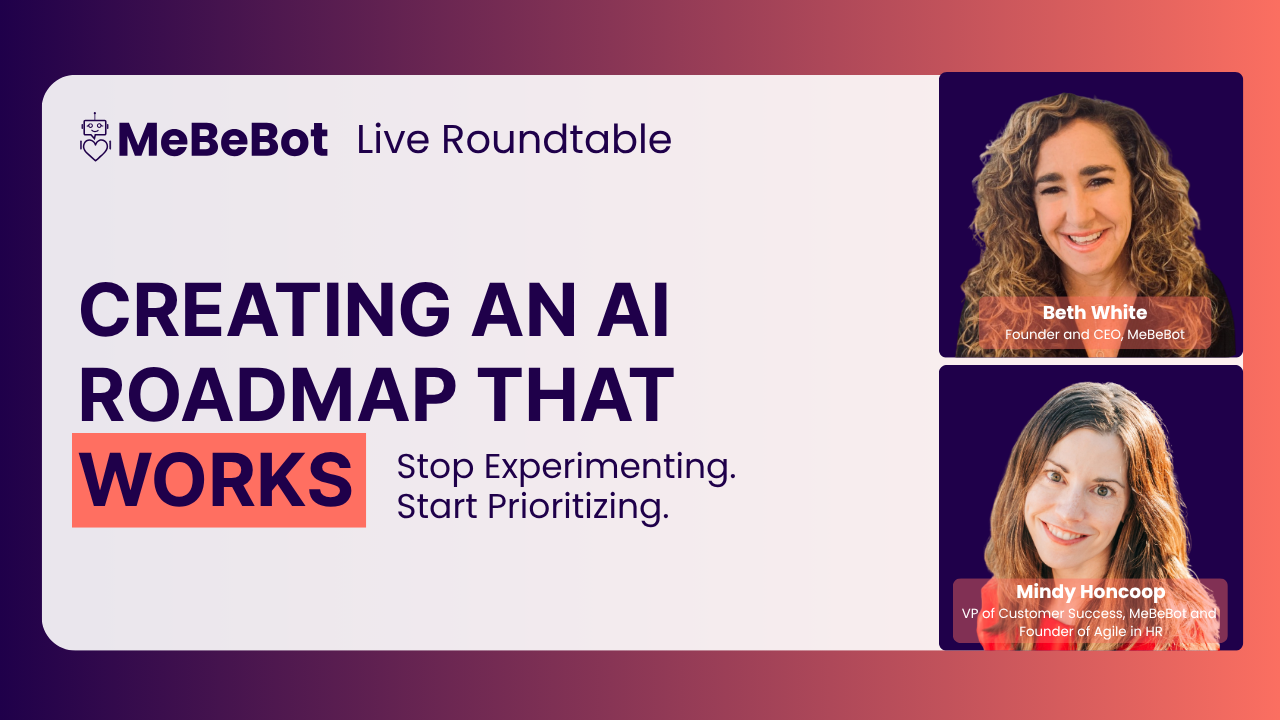 MeBeBot Live Roundtable

CREATING AN AI ROADMAP THAT WORKS

Stop Experimenting.
Start Prioritizing.

Beth White
Founder and CEO, MeBeBot

Mindy Honcoop
VP of Customer Success, MeBeBot and Founder of Agile in HR